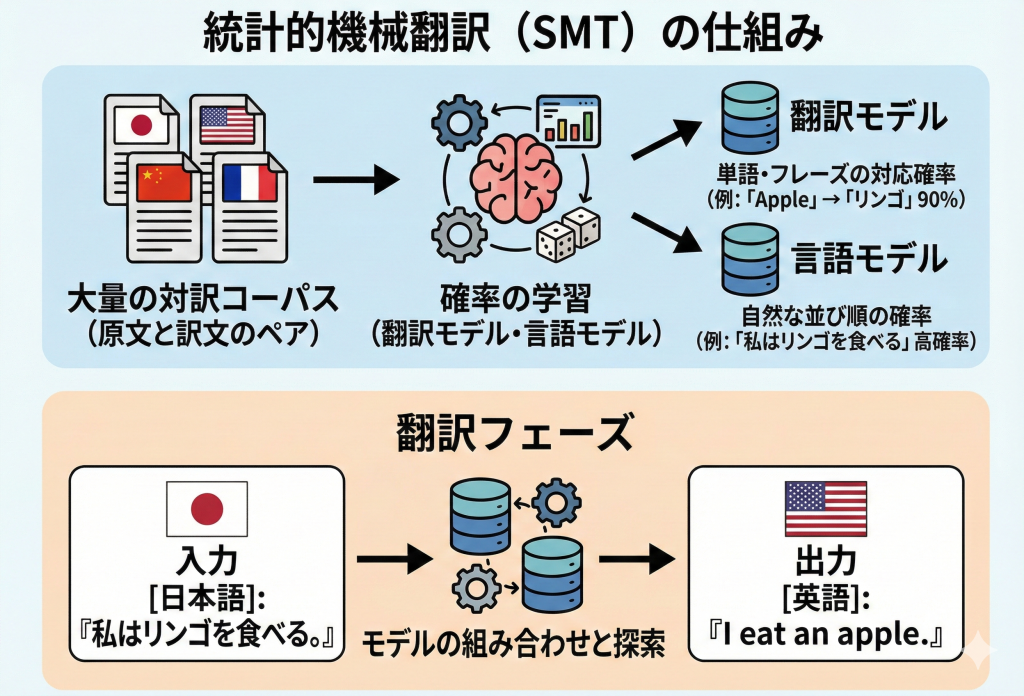 統計的機械翻訳（SMT）の仕組み

大量の対訳コーパス
（原文と訳文のペア）

確率の学習
（翻訳モデル・言語モデル）

翻訳モデル
単語・フレーズの対応確率
（例：「Apple」→「リンゴ」90%）

言語モデル
自然な並び順の確率
（例：「私はリンゴを食べる」高確率）

翻訳フェーズ

入力
[日本語]:
『私はリンゴを食べる。』

モデルの組み合わせと探索

出力
[英語]:
『I eat an apple.』